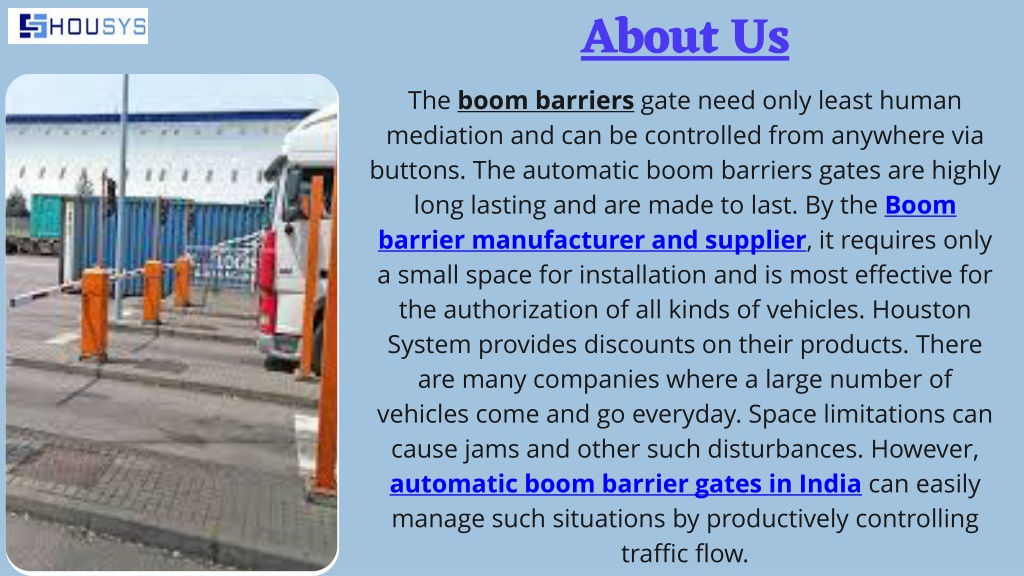 HOUSYS

About Us

The boom barriers gate need only least human mediation and can be controlled from anywhere via buttons. The automatic boom barriers gates are highly long lasting and are made to last. By the Boom barrier manufacturer and supplier, it requires only a small space for installation and is most effective for the authorization of all kinds of vehicles. Houston System provides discounts on their products. There are many companies where a large number of vehicles come and go everyday. Space limitations can cause jams and other such disturbances. However, automatic boom barrier gates in India can easily manage such situations by productively controlling traffic flow.